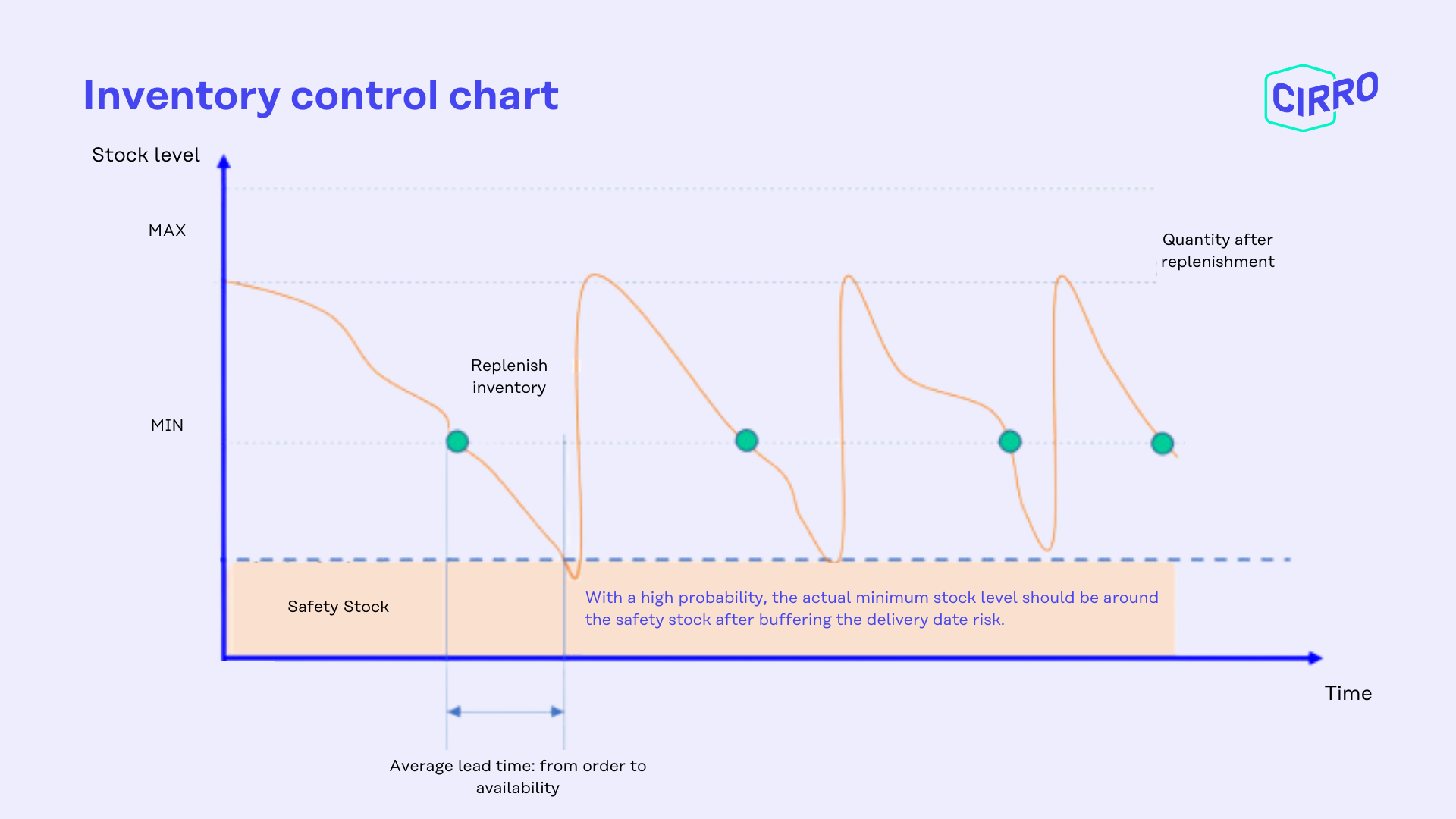 Inventory control chart

CIRRO

Stock level

MAX

Quantity after replenishment

Replenish inventory

MIN

Safety Stock

With a high probability, the actual minimum stock level should be around the safety stock after buffering the delivery date risk.

Time

Average lead time: from order to availability